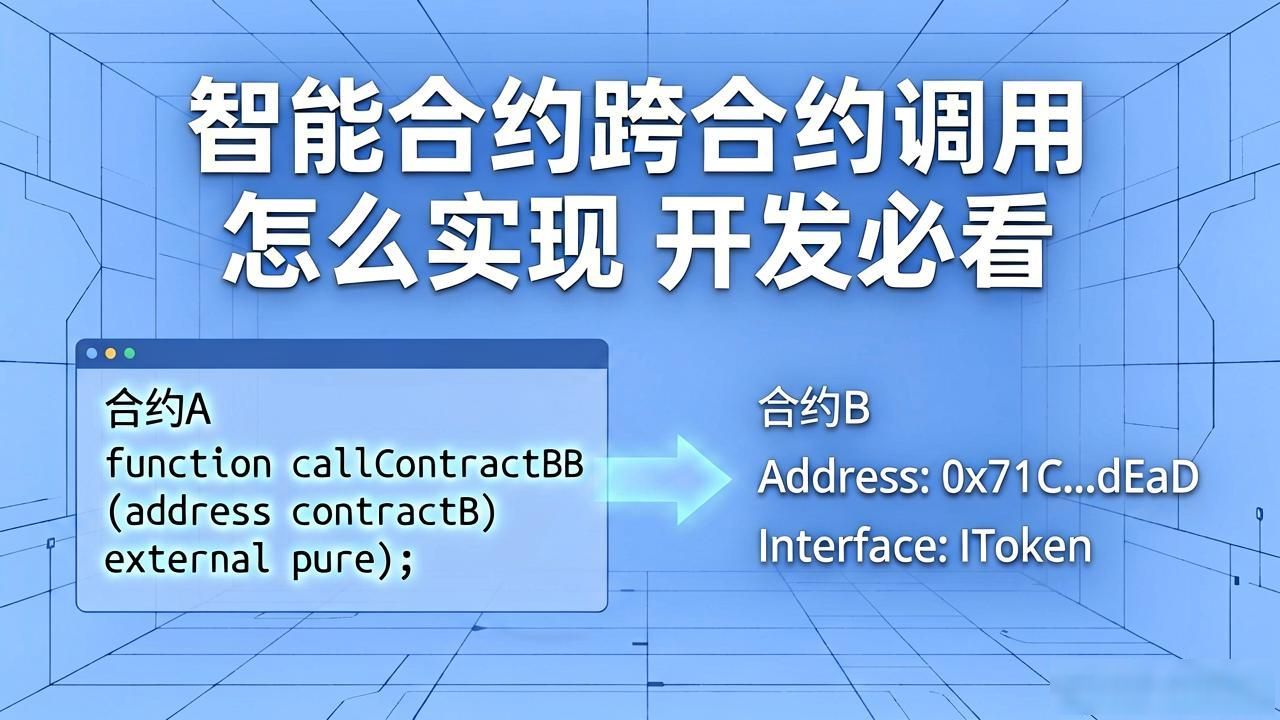 智能合约跨合约调用
怎么实现 开发必看

合约A
function callContractBB
(address contractB)
external pure);

合约B
Address: 0x71C...dEaD
Interface: IToken